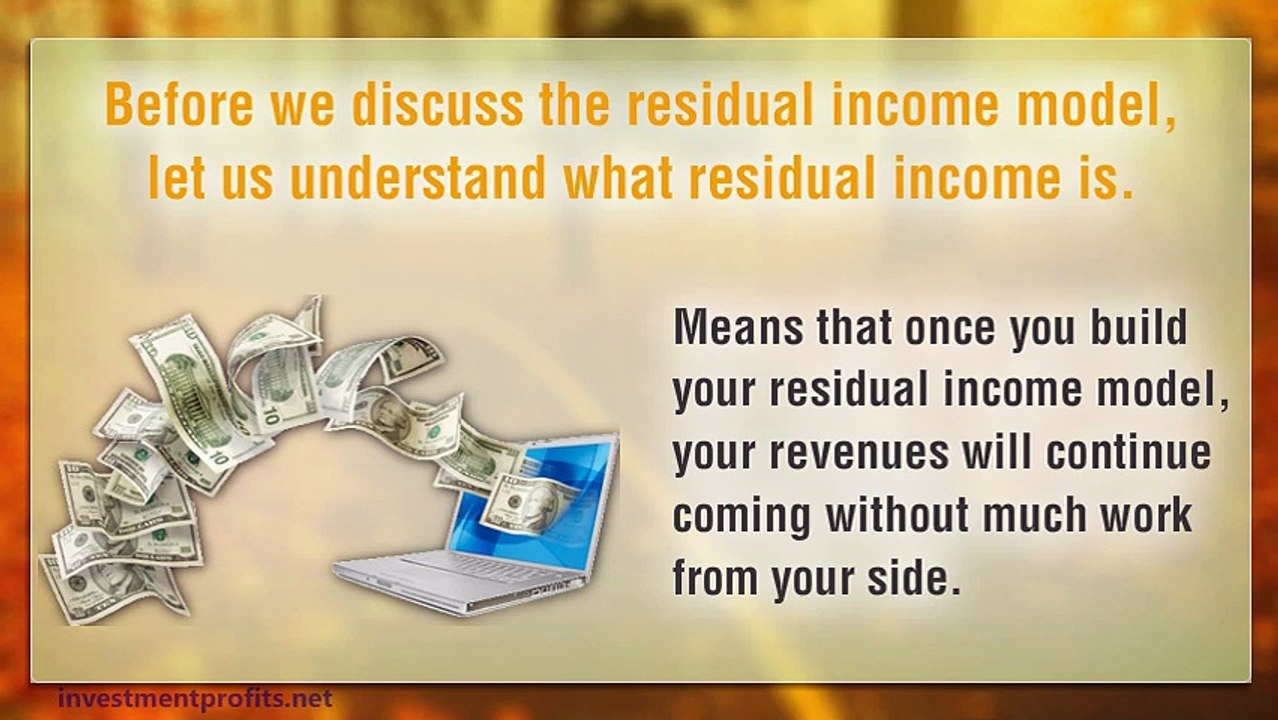 Before we discuss the residual income model, let us understand what residual income is.

Means that once you build your residual income model, your revenues will continue coming without much work from your side.

investmentprofits.net